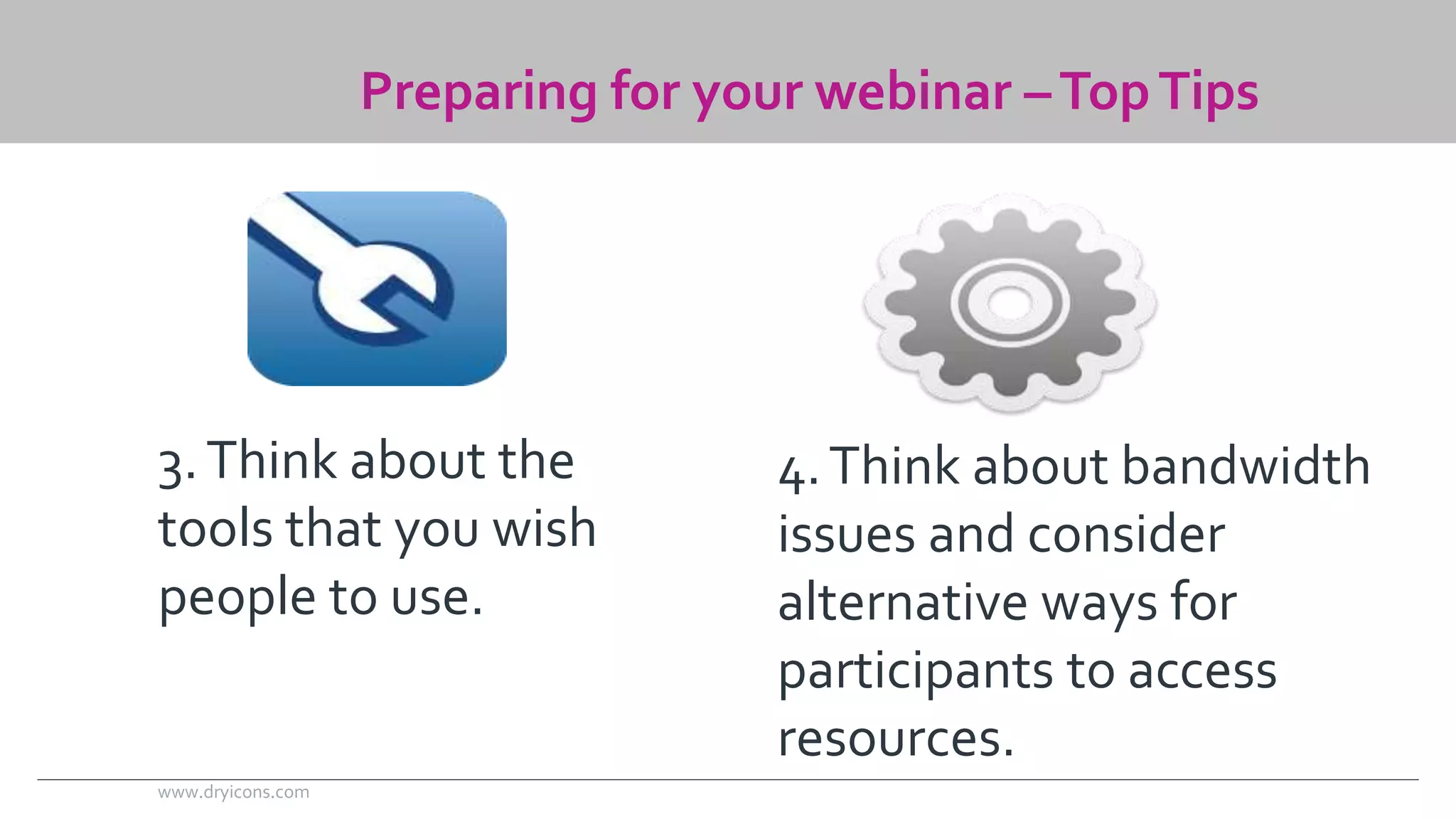 Preparing for your webinar – Top Tips

3. Think about the tools that you wish people to use.

4. Think about bandwidth issues and consider alternative ways for participants to access resources.

www.dryicons.com